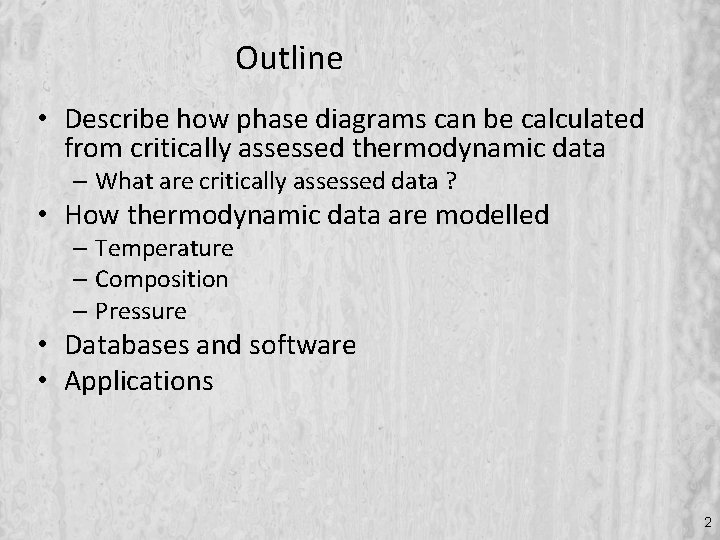 Outline

• Describe how phase diagrams can be calculated from critically assessed thermodynamic data
– What are critically assessed data ?
• How thermodynamic data are modelled
– Temperature
– Composition
– Pressure
• Databases and software
• Applications

2